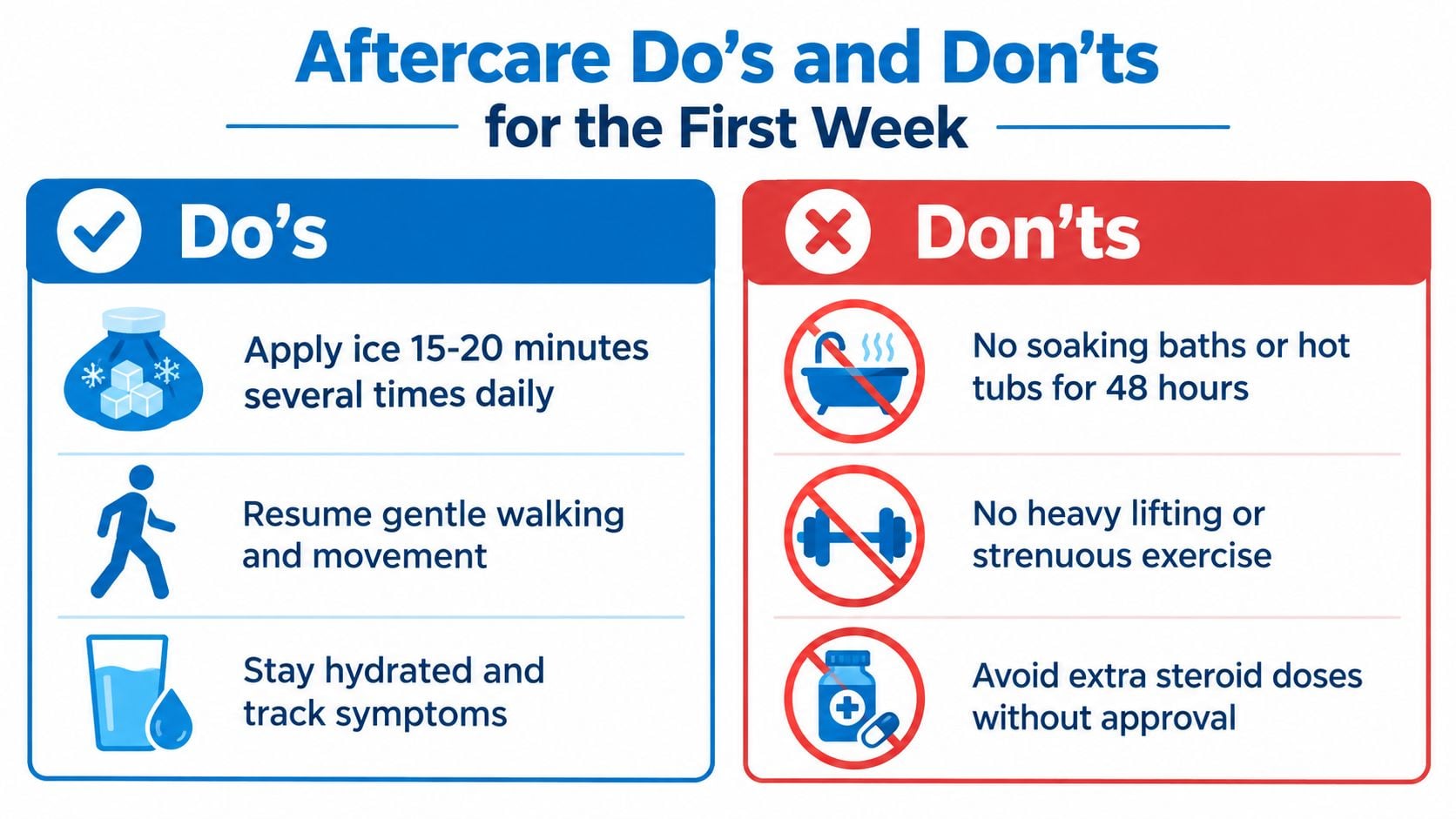 Aftercare Do’s and Don’ts
for the First Week

Do’s

Apply ice 15-20 minutes several times daily

Resume gentle walking and movement

Stay hydrated and track symptoms

Don’ts

No soaking baths or hot tubs for 48 hours

No heavy lifting or strenuous exercise

Avoid extra steroid doses without approval